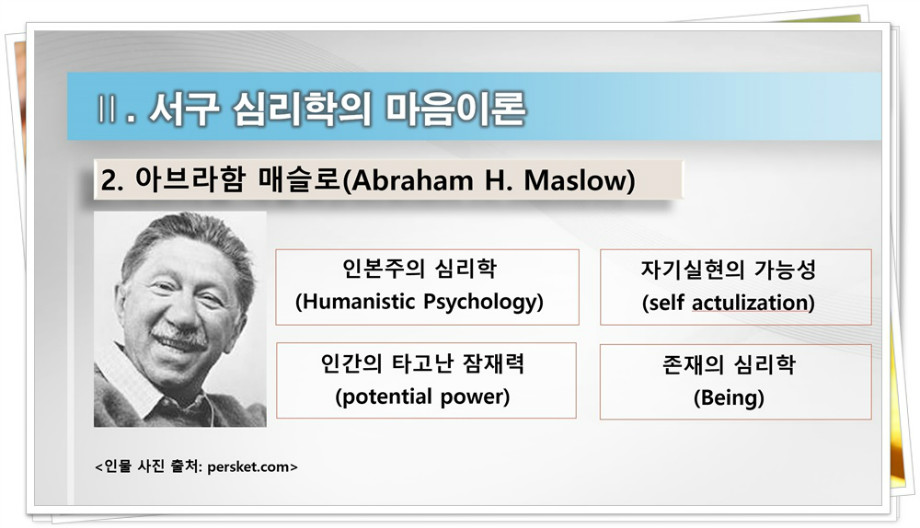 Ⅱ. 서구 심리학의 마음이론

2. 아브라함 매슬로(Abraham H. Maslow)

인본주의 심리학
(Humanistic Psychology)

자기실현의 가능성
(self actulization)

인간의 타고난 잠재력
(potential power)

존재의 심리학
(Being)

<인물 사진 출처: persket.com>